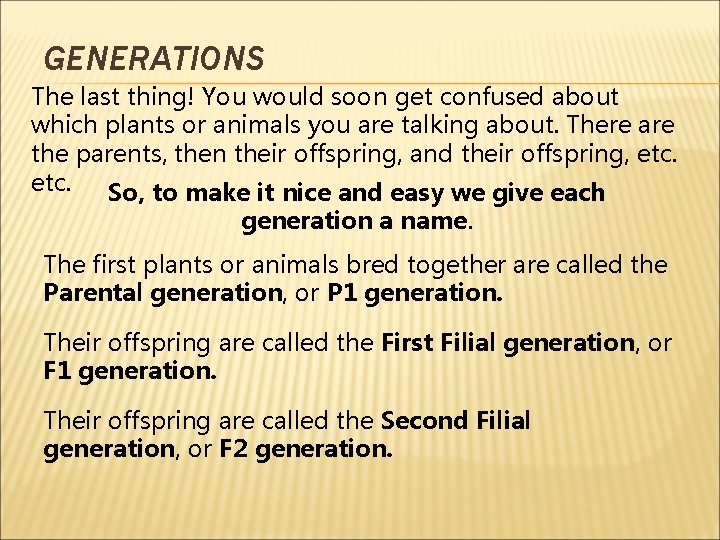 GENERATIONS

The last thing! You would soon get confused about which plants or animals you are talking about. There are the parents, then their offspring, and their offspring, etc. etc.

So, to make it nice and easy we give each generation a name.

The first plants or animals bred together are called the Parental generation, or P1 generation.

Their offspring are called the First Filial generation, or F1 generation.

Their offspring are called the Second Filial generation, or F2 generation.